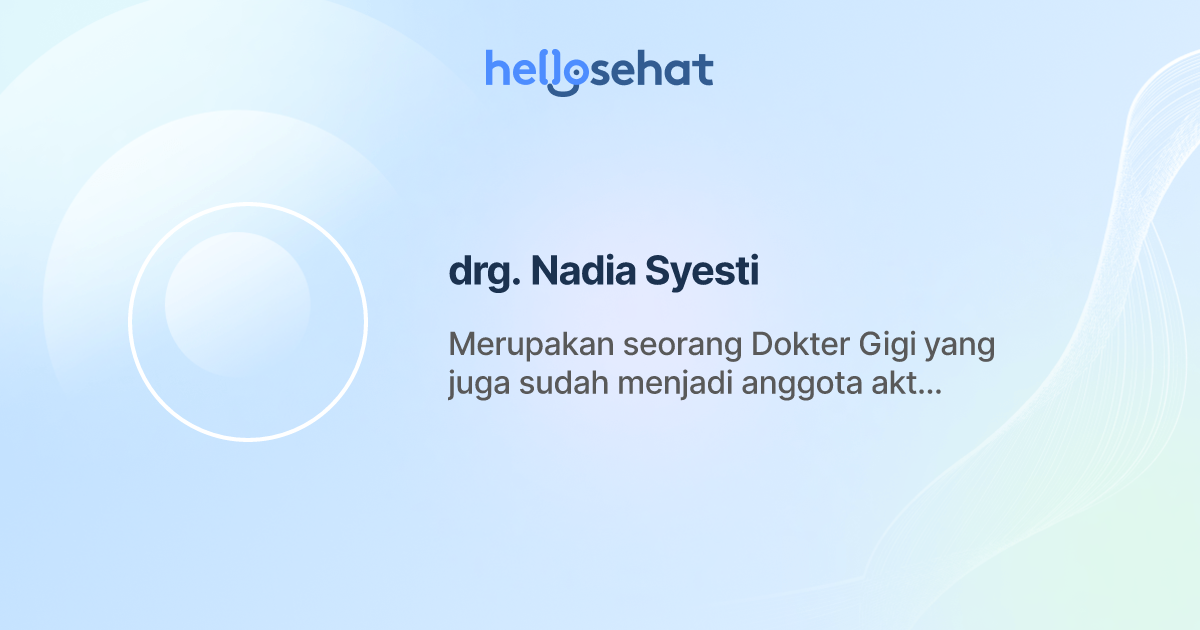 hellosehat

drg. Nadia Syesti

Merupakan seorang Dokter Gigi yang juga sudah menjadi anggota akt...